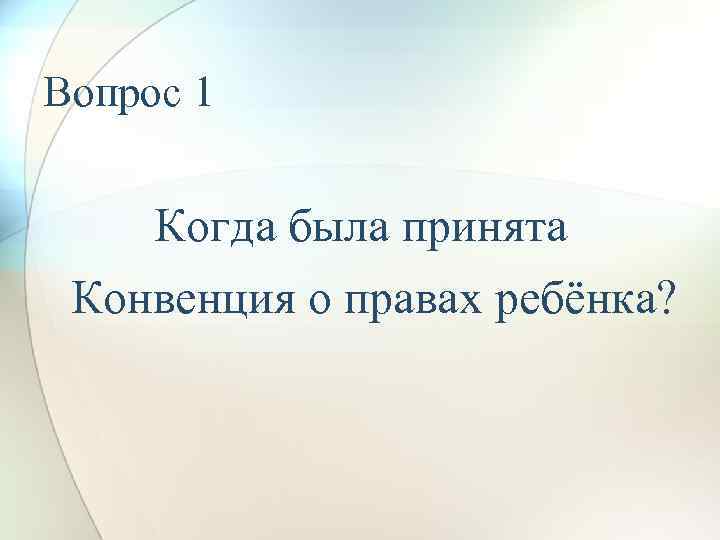 Вопрос 1

Когда была принята Конвенция о правах ребёнка?